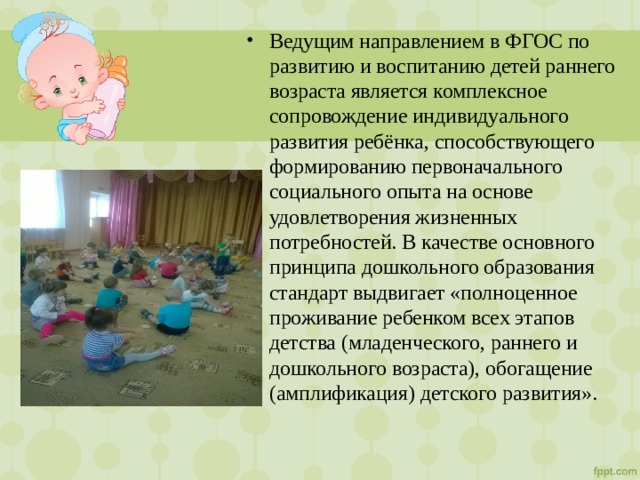 • Ведущим направлением в ФГОС по развитию и воспитанию детей раннего возраста является комплексное сопровождение индивидуального развития ребёнка, способствующего формированию первоначального социального опыта на основе удовлетворения жизненных потребностей. В качестве основного принципа дошкольного образования стандарт выдвигает «полноценное проживание ребенком всех этапов детства (младенческого, раннего и дошкольного возраста), обогащение (амплификация) детского развития».

fppt.com